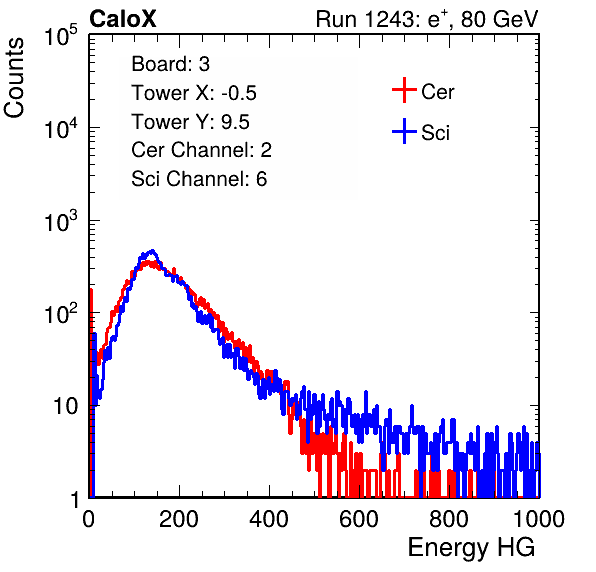 CaloX

Run 1243: $e^{+}$, 80 GeV

Counts

$10^5$

$10^4$

$10^3$

$10^2$

10

1

Board: 3
Tower X: -0.5
Tower Y: 9.5
Cer Channel: 2
Sci Channel: 6

Cer

Sci

0 200 400 600 800 1000

Energy HG